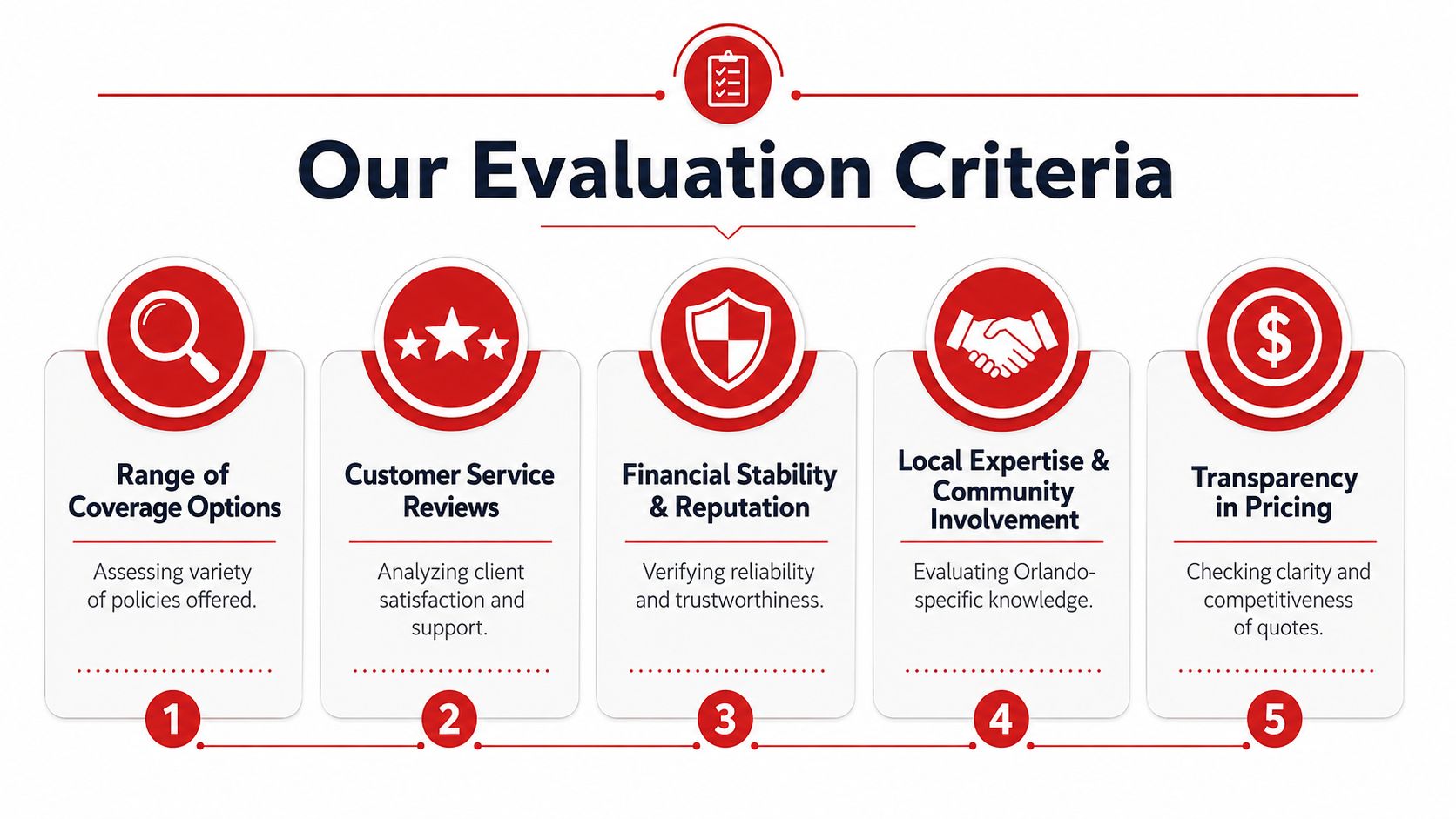 Our Evaluation Criteria

Range of Coverage Options

Assessing variety of policies offered.

1

Customer Service Reviews

Analyzing client satisfaction and support.

2

Financial Stability & Reputation

Verifying reliability and trustworthiness.

3

Local Expertise & Community Involvement

Evaluating Orlando-specific knowledge.

4

Transparency in Pricing

Checking clarity and competitiveness of quotes.

5